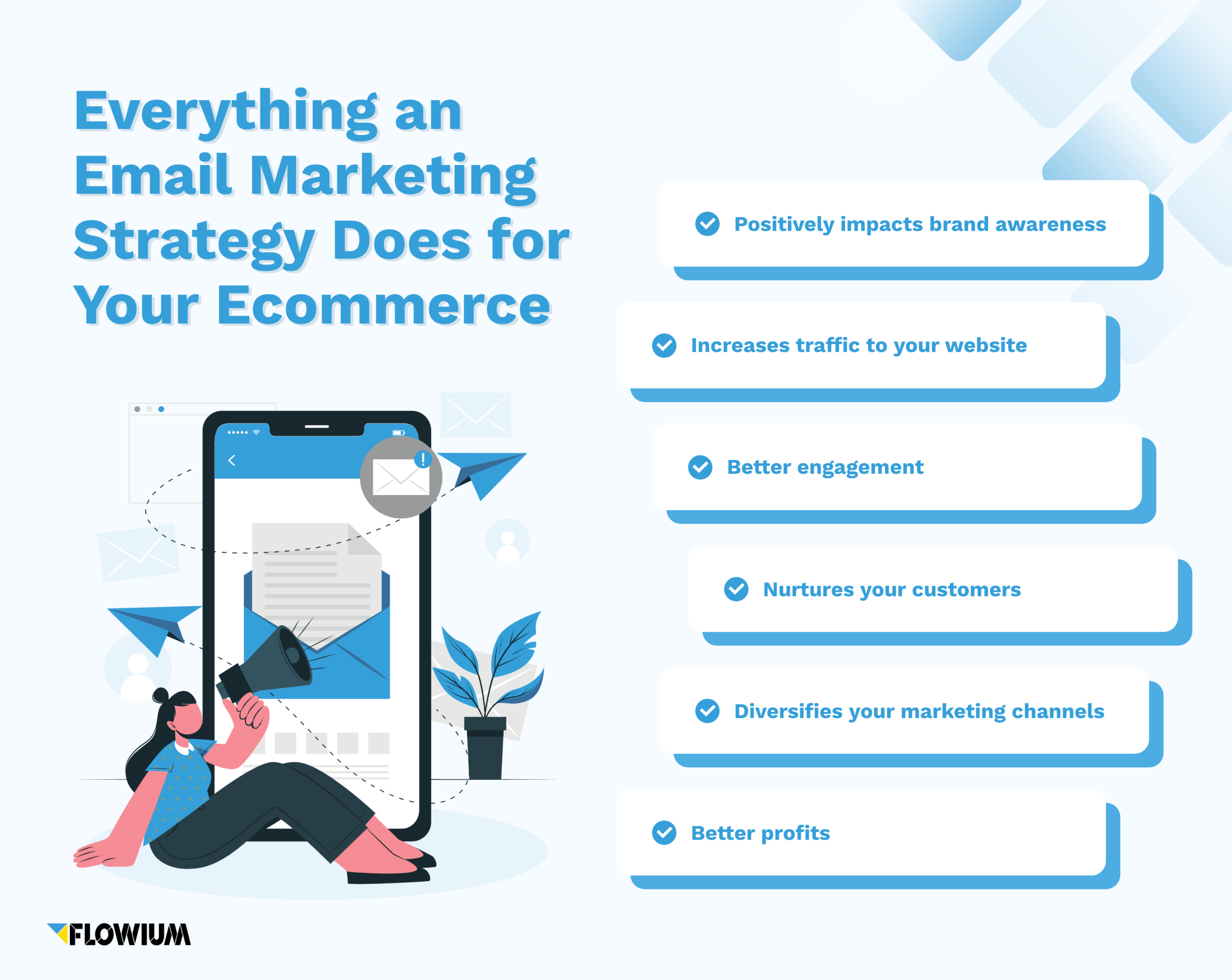 Everything an Email Marketing Strategy Does for Your Ecommerce

Positively impacts brand awareness

Increases traffic to your website

Better engagement

Nurtures your customers

Diversifies your marketing channels

Better profits

FLOWIUM